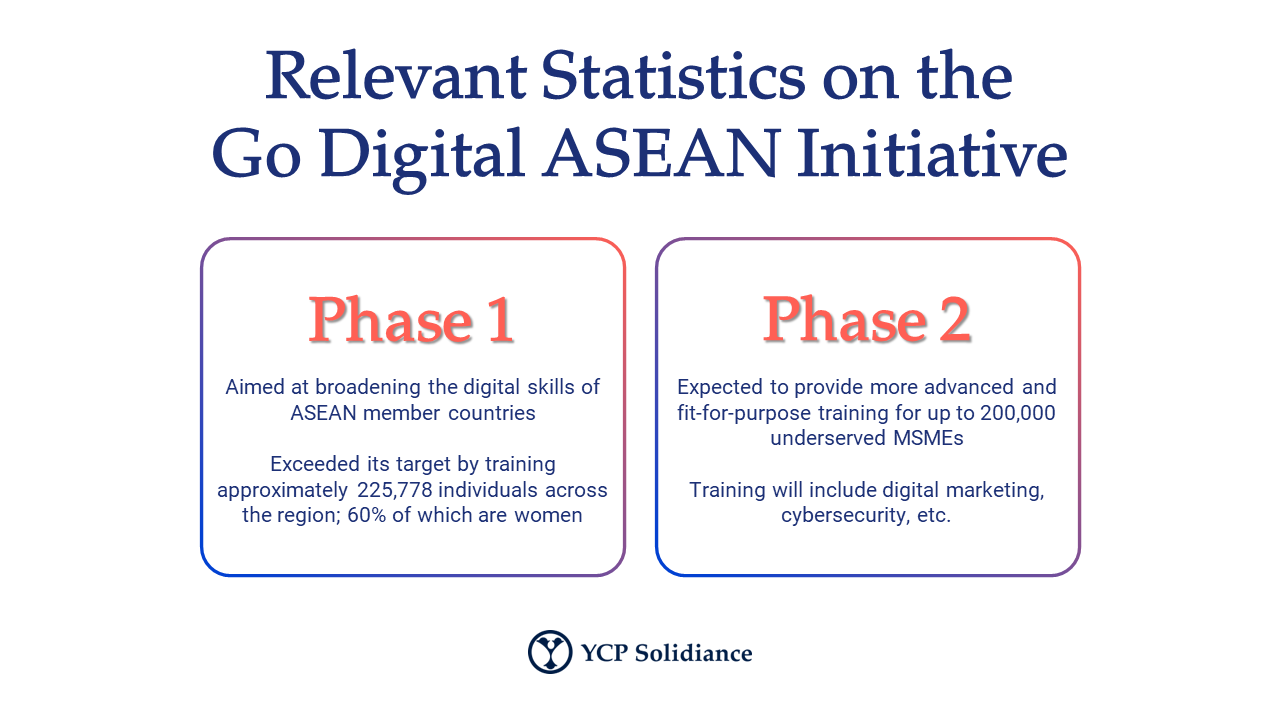 Relevant Statistics on the Go Digital ASEAN Initiative

Phase 1

Aimed at broadening the digital skills of ASEAN member countries

Exceeded its target by training approximately 225,778 individuals across the region; 60% of which are women

Phase 2

Expected to provide more advanced and fit-for-purpose training for up to 200,000 underserved MSMEs

Training will include digital marketing, cybersecurity, etc.

YCP Solidiance